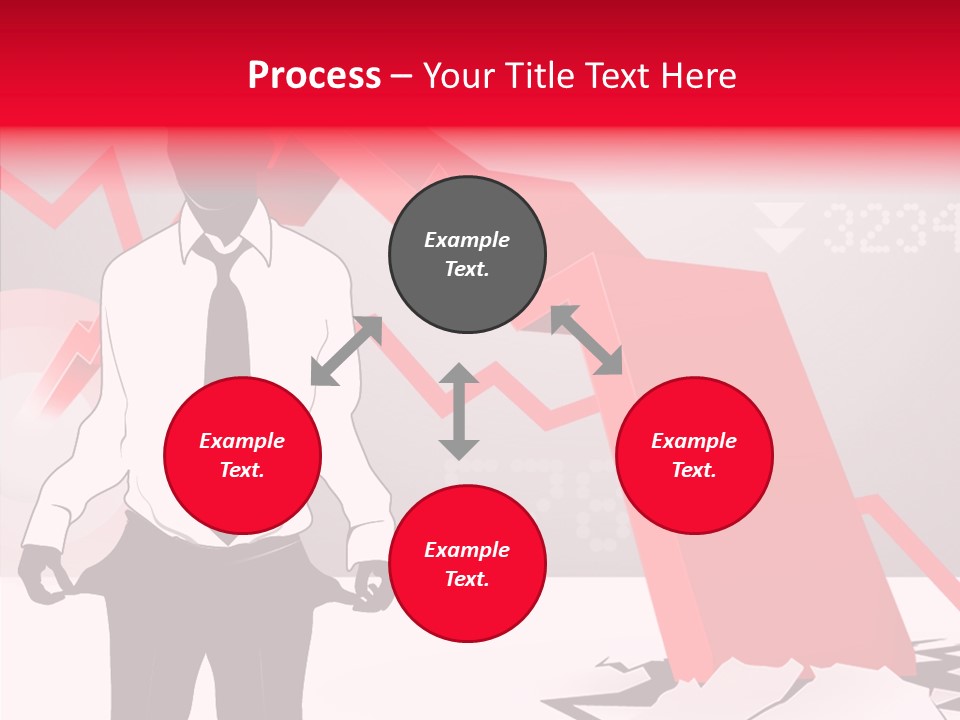 Process – Your Title Text Here

Example Text.

Example Text.

Example Text.

Example Text.

3234